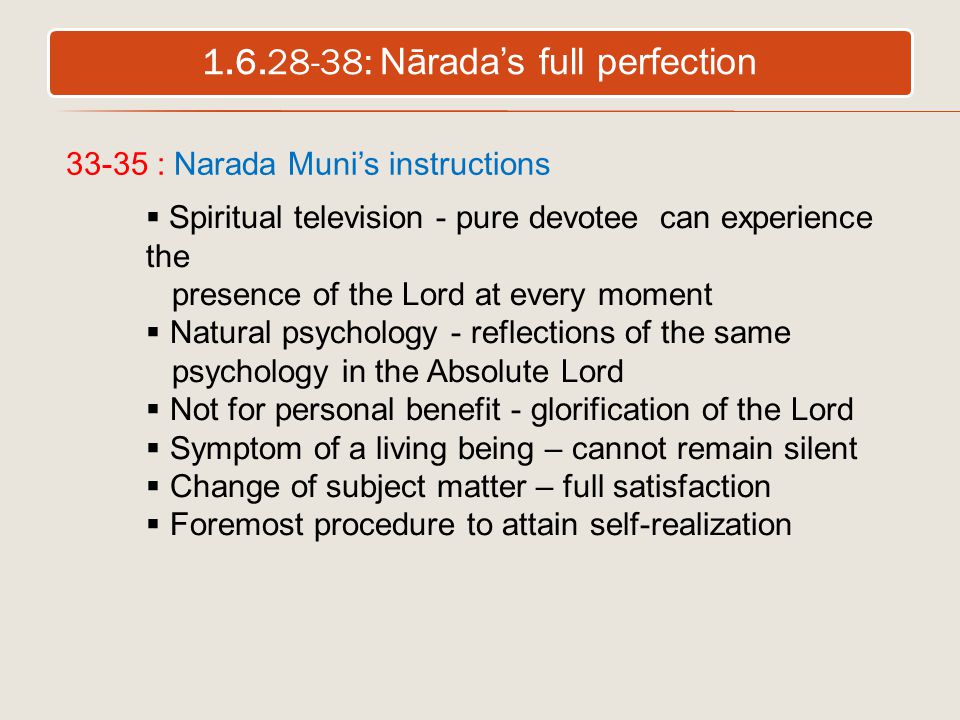 1.6.28-38: Nārada's full perfection

33-35 : Narada Muni's instructions

▪ Spiritual television - pure devotee can experience the presence of the Lord at every moment
▪ Natural psychology - reflections of the same psychology in the Absolute Lord
▪ Not for personal benefit - glorification of the Lord
▪ Symptom of a living being – cannot remain silent
▪ Change of subject matter – full satisfaction
▪ Foremost procedure to attain self-realization